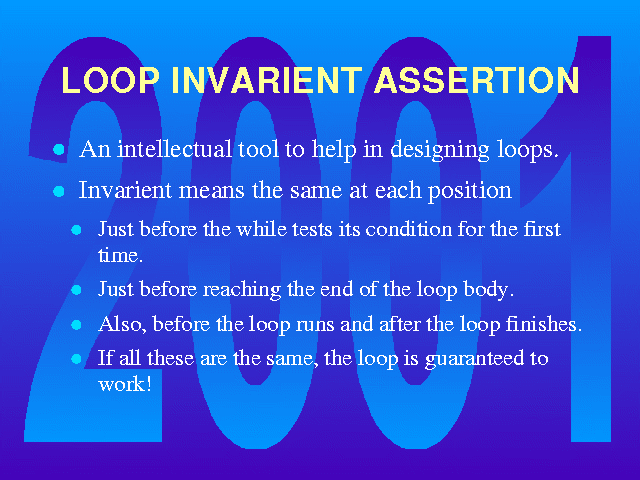 2001

LOOP INVARIENT ASSERTION

- An intellectual tool to help in designing loops.
- Invarient means the same at each position
  - Just before the while tests its condition for the first time.
  - Just before reaching the end of the loop body.
  - Also, before the loop runs and after the loop finishes.
  - If all these are the same, the loop is guaranteed to work!